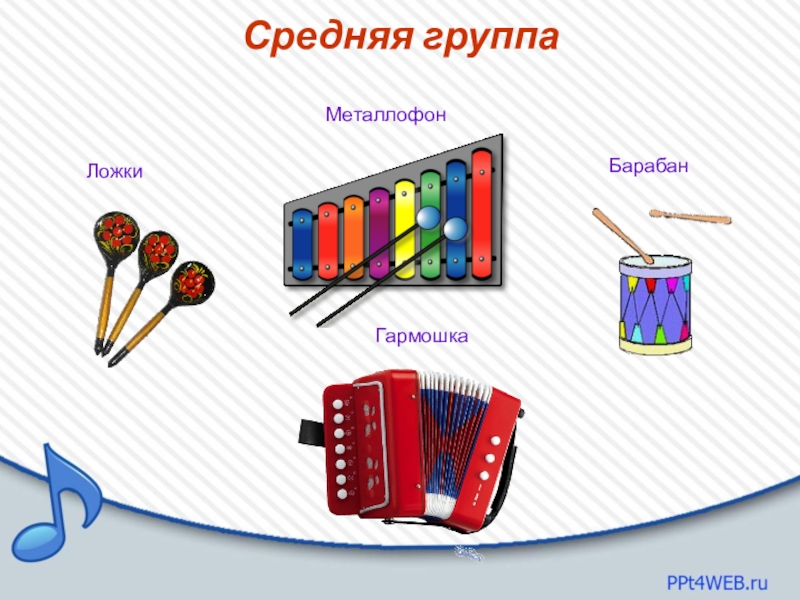 Средняя группа

Металлофон

Ложки

Барабан

Гармошка

PPt4WEB.ru